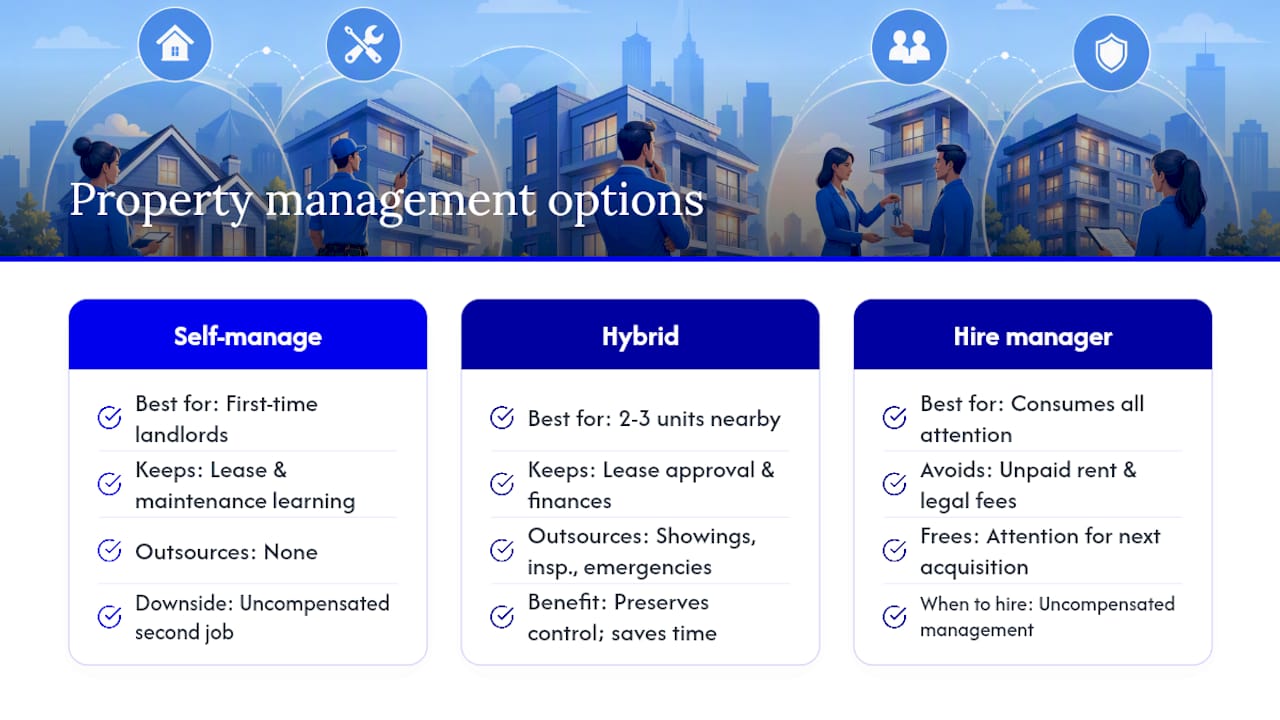 Property management options

Self-manage

Best for: First-time landlords

Keeps: Lease & maintenance learning

Outsources: None

Downside: Uncompensated second job

Hybrid

Best for: 2-3 units nearby

Keeps: Lease approval & finances

Outsources: Showings, insp., emergencies

Benefit: Preserves control; saves time

Hire manager

Best for: Consumes all attention

Avoids: Unpaid rent & legal fees

Frees: Attention for next acquisition

When to hire: Uncompensated management